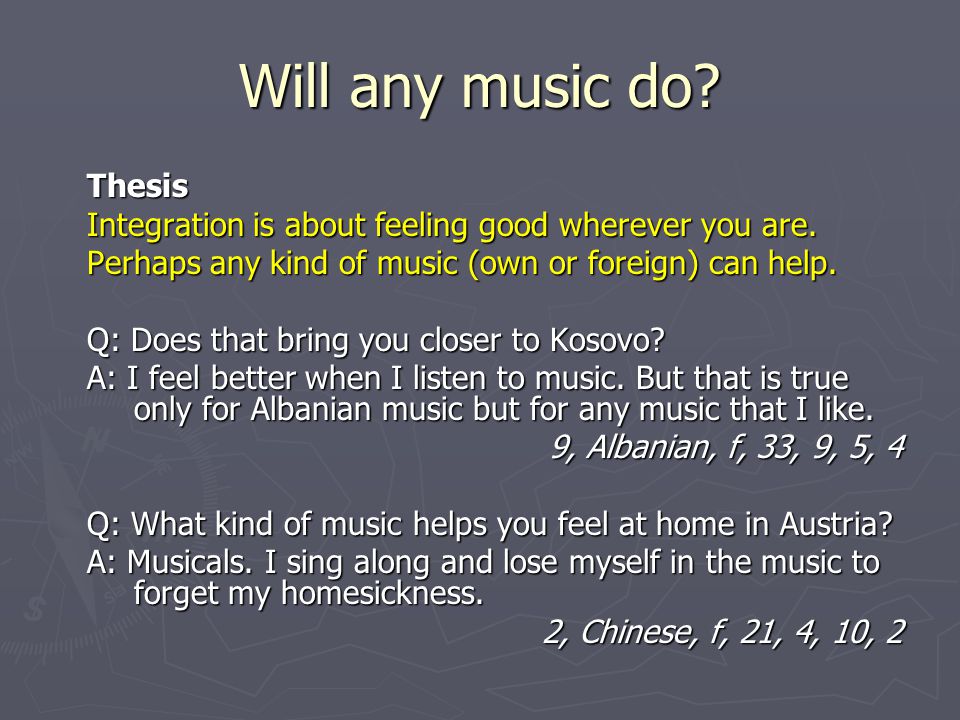 Will any music do?

Thesis
Integration is about feeling good wherever you are.
Perhaps any kind of music (own or foreign) can help.

Q: Does that bring you closer to Kosovo?
A: I feel better when I listen to music. But that is true only for Albanian music but for any music that I like.
9, Albanian, f, 33, 9, 5, 4

Q: What kind of music helps you feel at home in Austria?
A: Musicals. I sing along and lose myself in the music to forget my homesickness.
2, Chinese, f, 21, 4, 10, 2